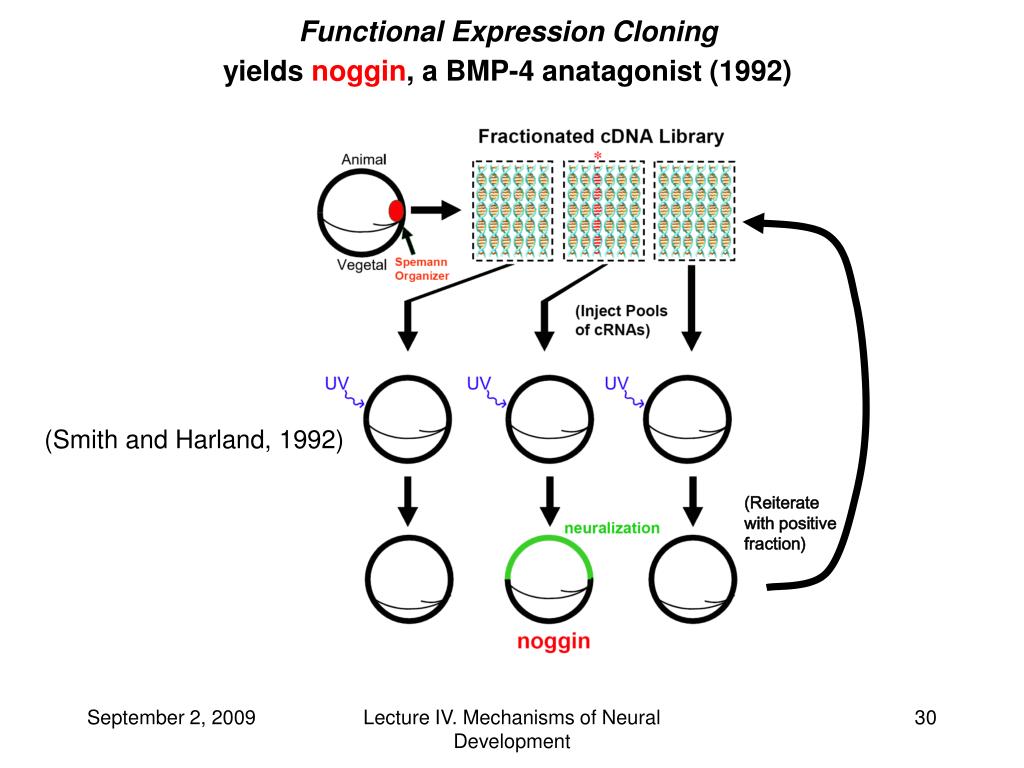 Functional Expression Cloning
yields noggin, a BMP-4 anatagonist (1992)

Fractionated cDNA Library
*

Animal
Vegetal
Spemann Organizer

(Inject Pools of cRNAs)

UV
UV
UV

(Smith and Harland, 1992)

neuralization

(Reiterate with positive fraction)

noggin

September 2, 2009

Lecture IV. Mechanisms of Neural Development

30